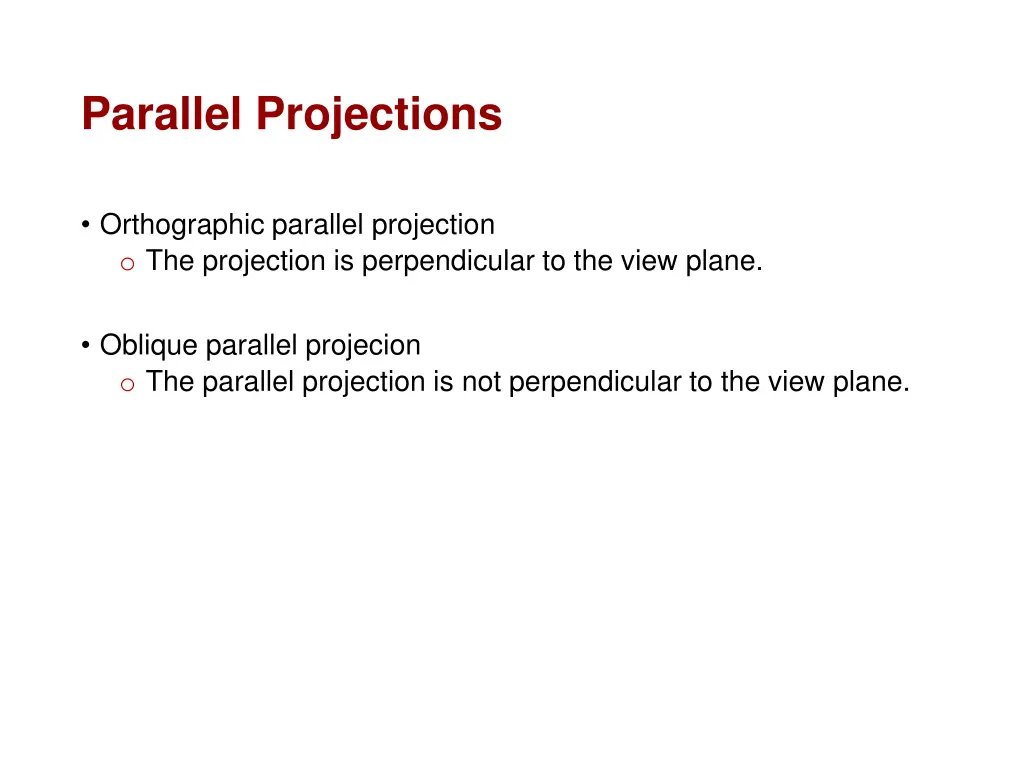 Parallel Projections

• Orthographic parallel projection
o The projection is perpendicular to the view plane.

• Oblique parallel projecion
o The parallel projection is not perpendicular to the view plane.